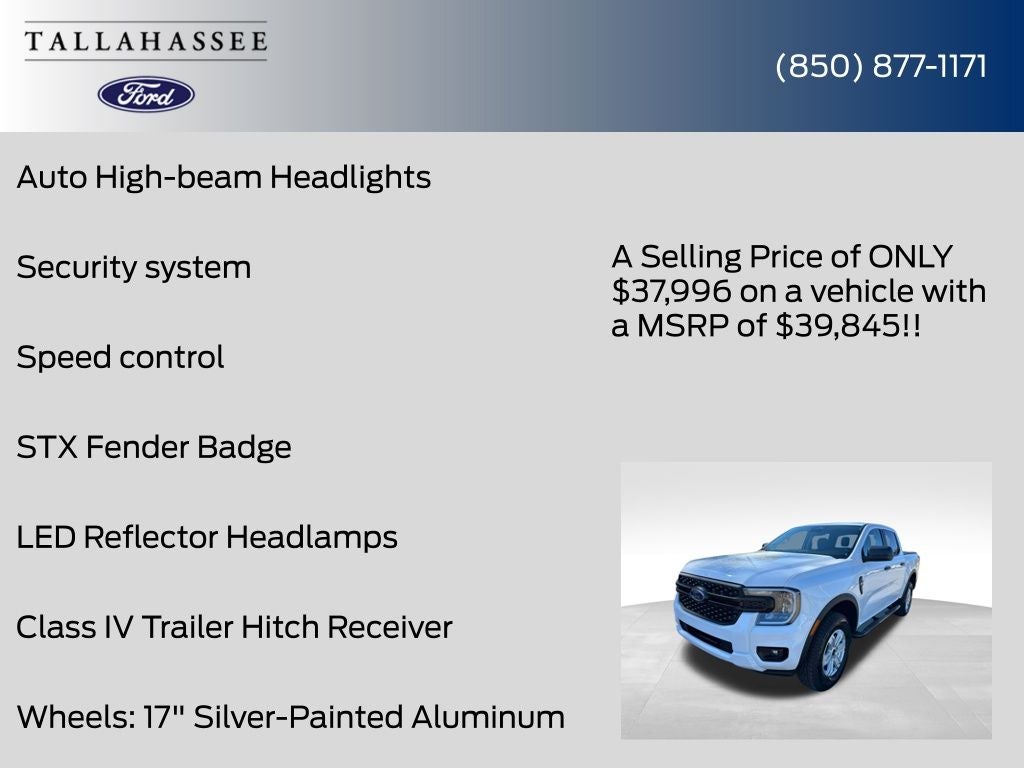 TALLAHASSEE

Ford

(850) 877-1171

Auto High-beam Headlights

Security system

Speed control

STX Fender Badge

LED Reflector Headlamps

Class IV Trailer Hitch Receiver

Wheels: 17" Silver-Painted Aluminum

A Selling Price of ONLY $37,996 on a vehicle with a MSRP of $39,845!!